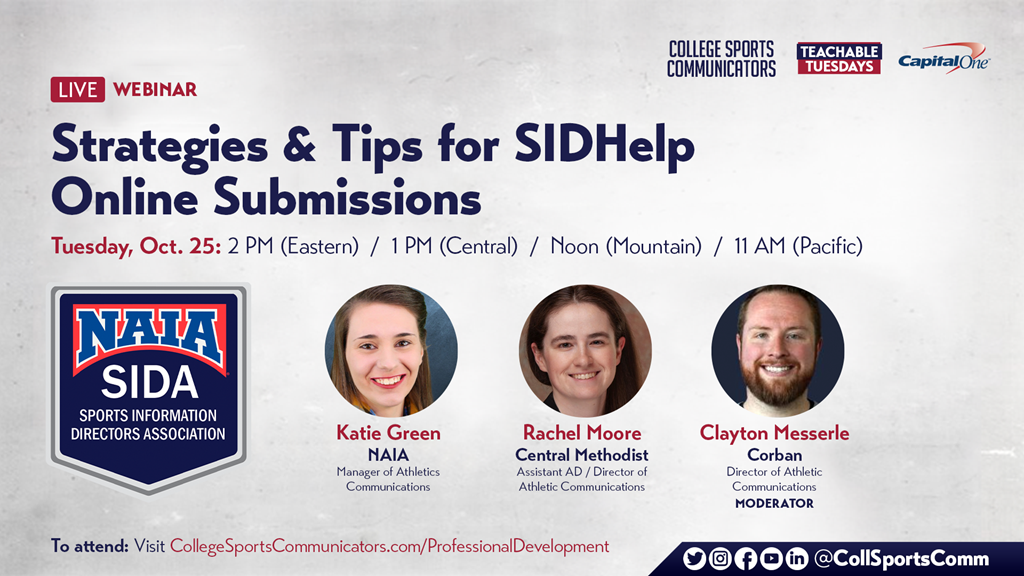 COLLEGE SPORTS COMMUNICATORS

TEACHABLE TUESDAYS

Capital One

LIVE WEBINAR

Strategies & Tips for SIDHelp Online Submissions

Tuesday, Oct. 25: 2 PM (Eastern) / 1 PM (Central) / Noon (Mountain) / 11 AM (Pacific)

NAIA SIDA SPORTS INFORMATION DIRECTORS ASSOCIATION

Katie Green
NAIA
Manager of Athletics Communications

Rachel Moore
Central Methodist
Assistant AD / Director of Athletic Communications

Clayton Messerle
Corban
Director of Athletic Communications
MODERATOR

To attend: Visit CollegeSportsCommunicators.com/ProfessionalDevelopment

@CollSportsComm